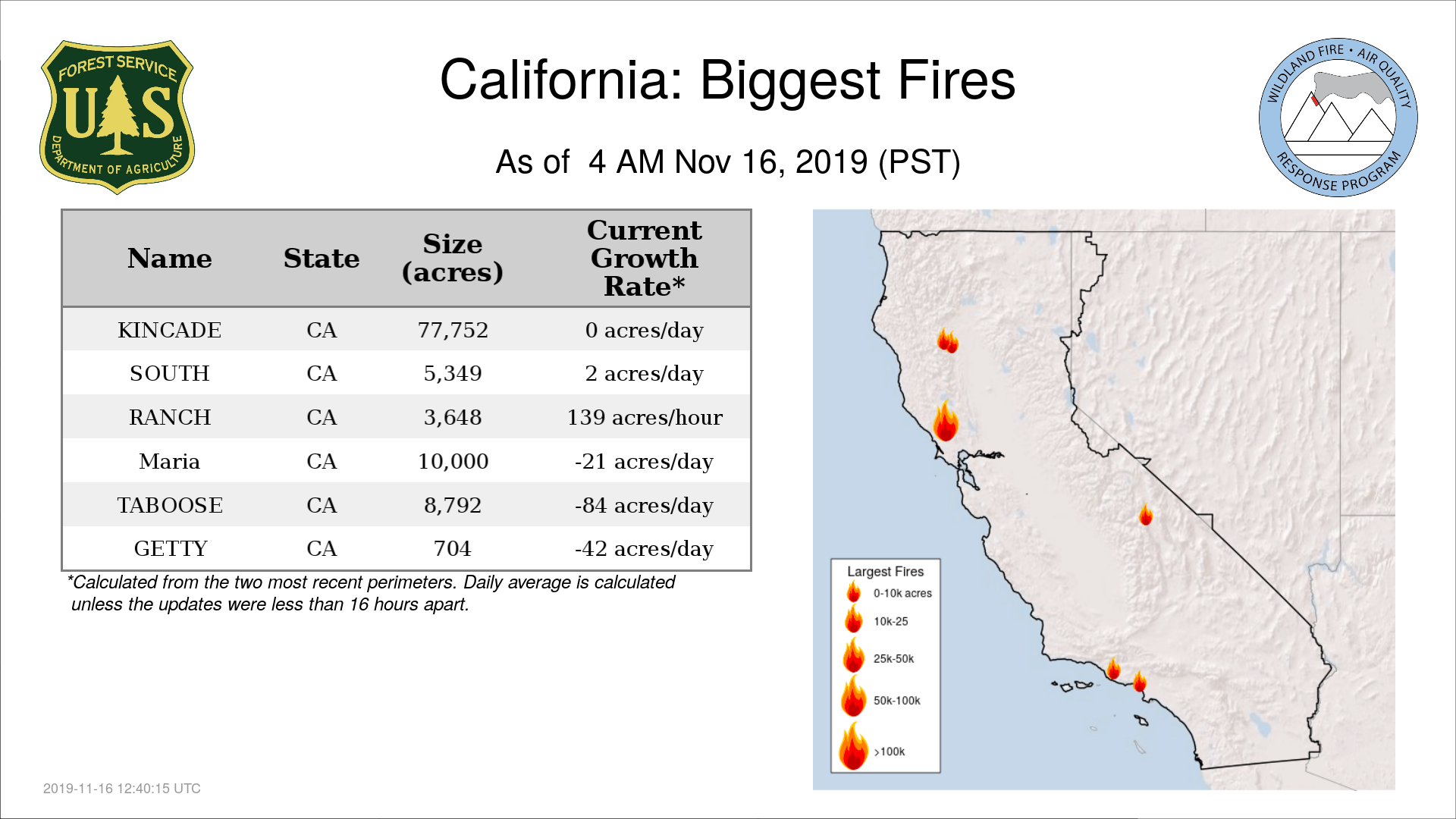 FOREST SERVICE
U S
DEPARTMENT OF AGRICULTURE

California: Biggest Fires

As of 4 AM Nov 16, 2019 (PST)

WILDLAND FIRE • AIR QUALITY
RESPONSE PROGRAM

| Name | State | Size (acres) | Current Growth Rate* |
|---|---|---|---|
| KINCADE | CA | 77,752 | 0 acres/day |
| SOUTH | CA | 5,349 | 2 acres/day |
| RANCH | CA | 3,648 | 139 acres/hour |
| Maria | CA | 10,000 | -21 acres/day |
| TABOOSE | CA | 8,792 | -84 acres/day |
| GETTY | CA | 704 | -42 acres/day |

*Calculated from the two most recent perimeters. Daily average is calculated unless the updates were less than 16 hours apart.

Largest Fires
0-10k acres
10k-25
25k-50k
50k-100k
>100k

2019-11-16 12:40:15 UTC